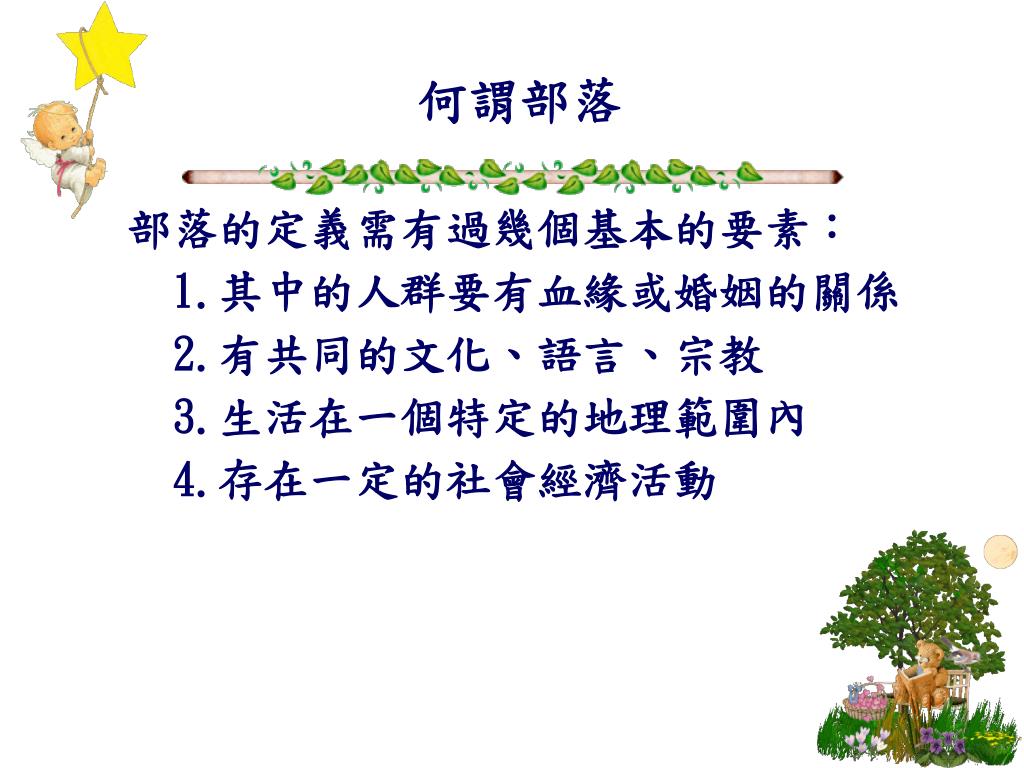 何謂部落

部落的定義需有過幾個基本的要素：

1.其中的人群要有血緣或婚姻的關係

2.有共同的文化、語言、宗教

3.生活在一個特定的地理範圍內

4.存在一定的社會經濟活動